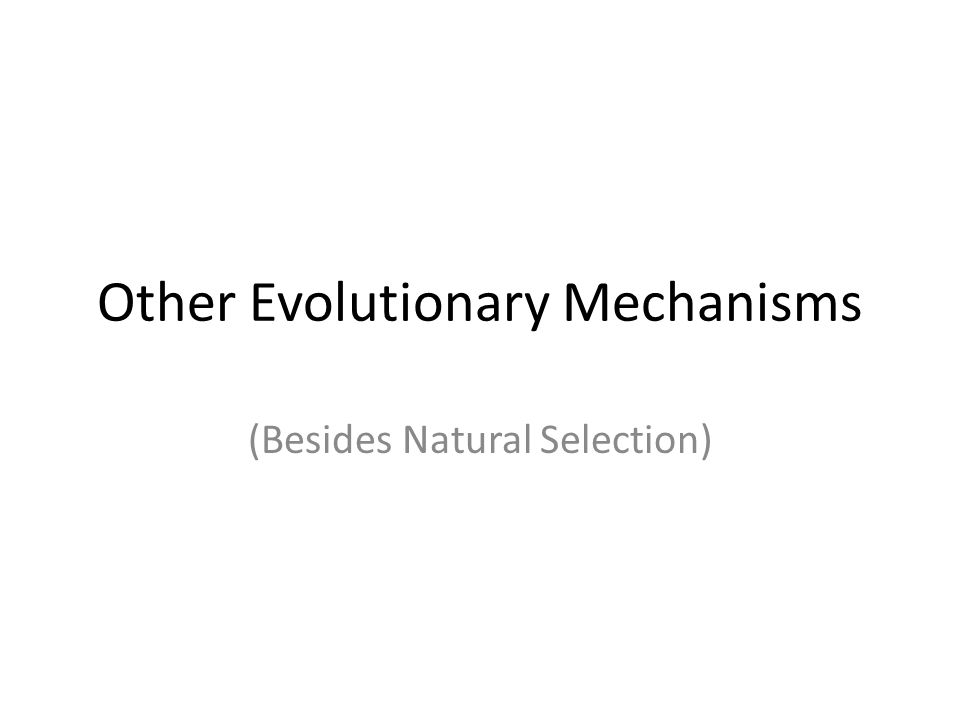 Other Evolutionary Mechanisms

(Besides Natural Selection)